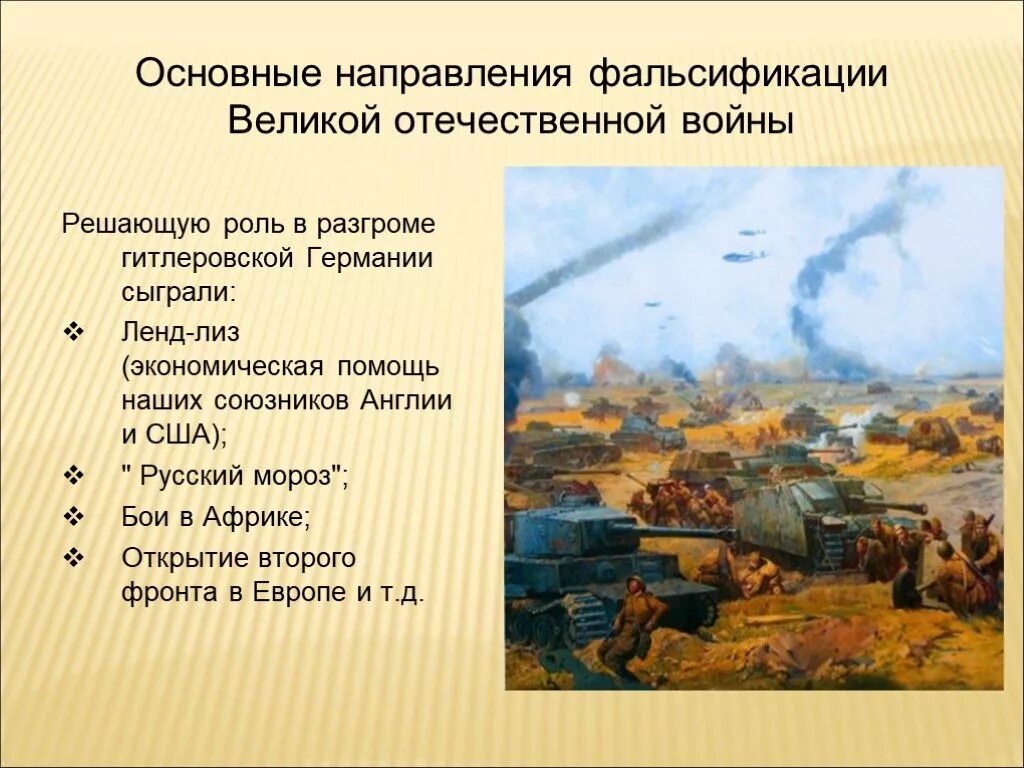 Основные направления фальсификации Великой отечественной войны

Решающую роль в разгроме гитлеровской Германии сыграли:

❖ Ленд-лиз (экономическая помощь наших союзников Англии и США);

❖ " Русский мороз";

❖ Бои в Африке;

❖ Открытие второго фронта в Европе и т.д.